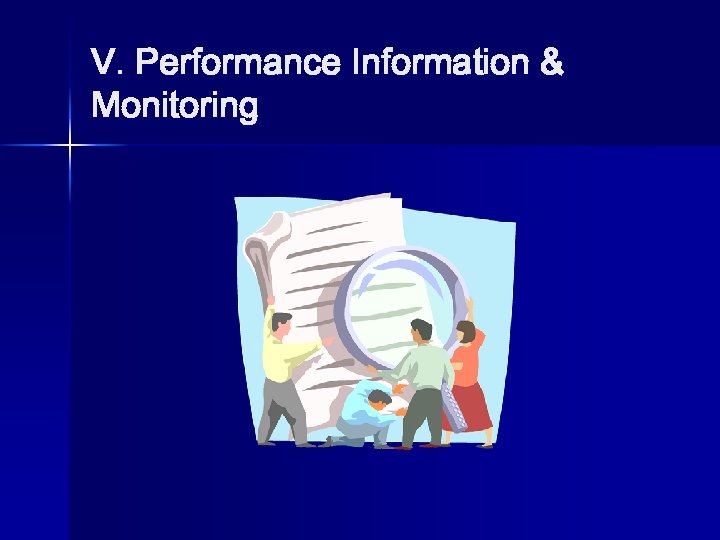 V. Performance Information & Monitoring